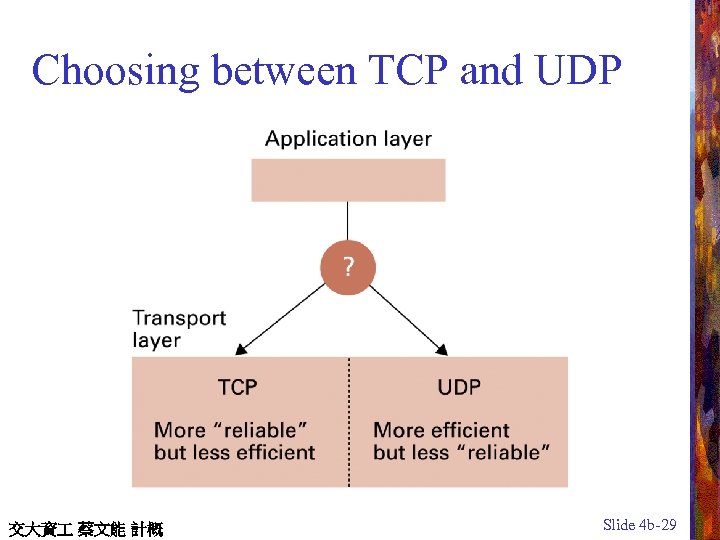 Choosing between TCP and UDP

Application layer

?

Transport layer

TCP

More “reliable” but less efficient

UDP

More efficient but less “reliable”

交大資工 蔡文能 計概

Slide 4b-29